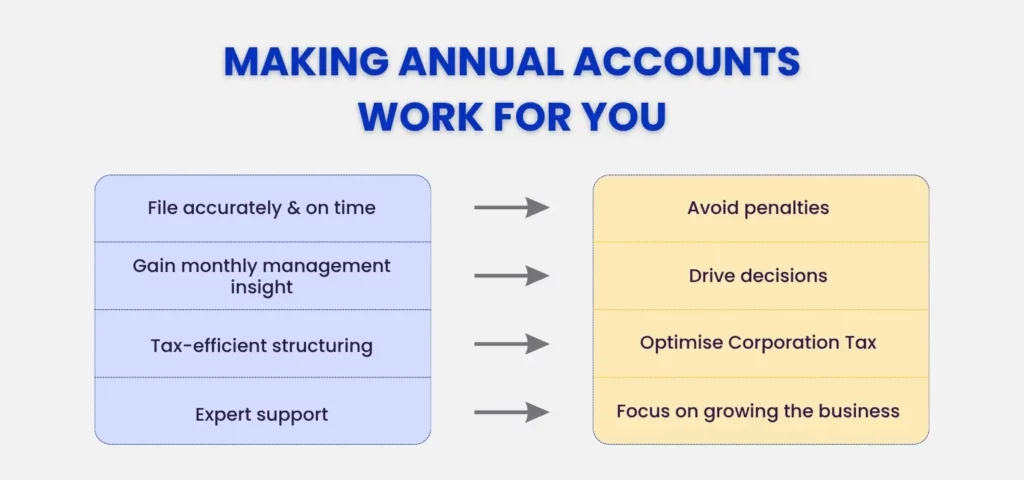 MAKING ANNUAL ACCOUNTS WORK FOR YOU

File accurately & on time

Gain monthly management insight

Tax-efficient structuring

Expert support

Avoid penalties

Drive decisions

Optimise Corporation Tax

Focus on growing the business